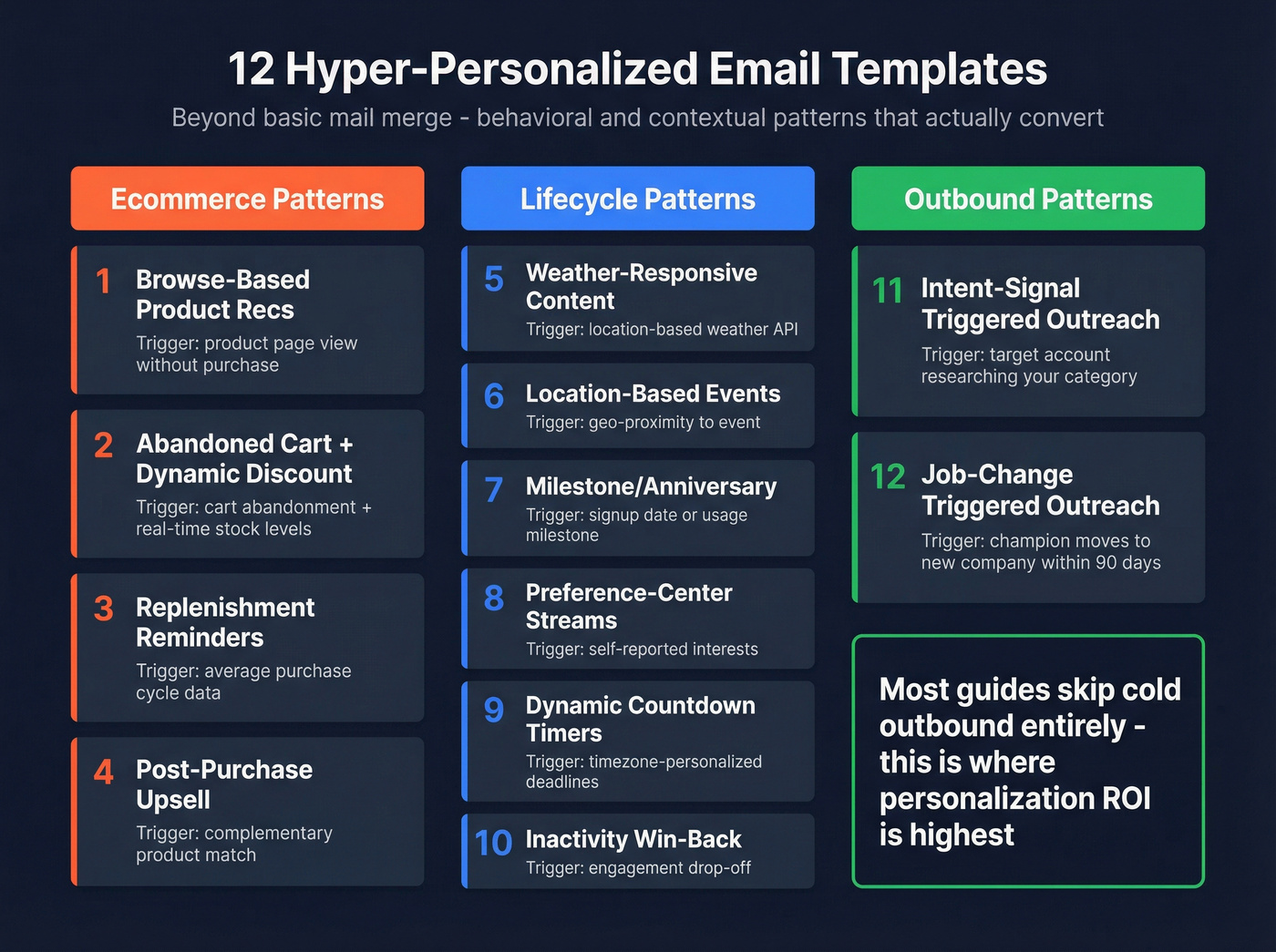 12 Hyper-Personalized Email Templates

Beyond basic mail merge - behavioral and contextual patterns that actually convert

Ecommerce Patterns

1 Browse-Based Product Recs
Trigger: product page view without purchase

2 Abandoned Cart + Dynamic Discount
Trigger: cart abandonment + real-time stock levels

3 Replenishment Reminders
Trigger: average purchase cycle data

4 Post-Purchase Upsell
Trigger: complementary product match

Lifecycle Patterns

5 Weather-Responsive Content
Trigger: location-based weather API

6 Location-Based Events
Trigger: geo-proximity to event

7 Milestone/Anniversary
Trigger: signup date or usage milestone

8 Preference-Center Streams
Trigger: self-reported interests

9 Dynamic Countdown Timers
Trigger: timezone-personalized deadlines

10 Inactivity Win-Back
Trigger: engagement drop-off

Outbound Patterns

11 Intent-Signal Triggered Outreach
Trigger: target account researching your category

12 Job-Change Triggered Outreach
Trigger: champion moves to new company within 90 days

Most guides skip cold outbound entirely - this is where personalization ROI is highest